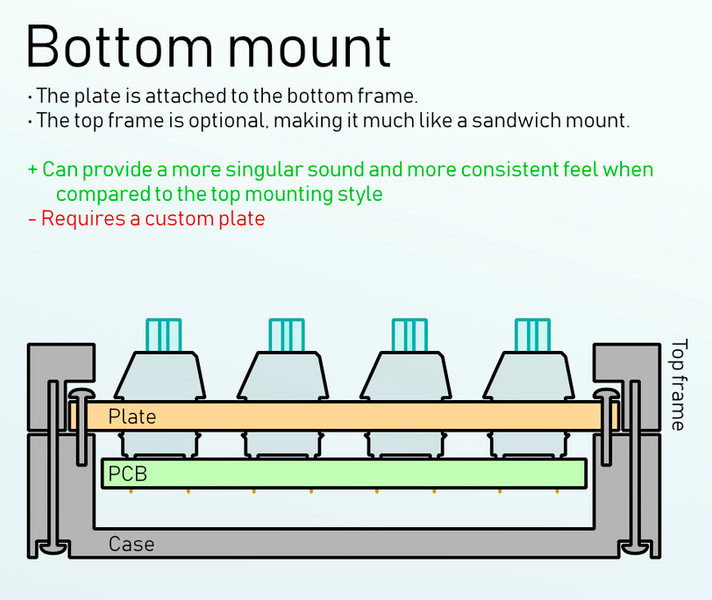 Bottom mount

· The plate is attached to the bottom frame.
· The top frame is optional, making it much like a sandwich mount.

+ Can provide a more singular sound and more consistent feel when compared to the top mounting style
- Requires a custom plate

Top frame

Plate

PCB

Case